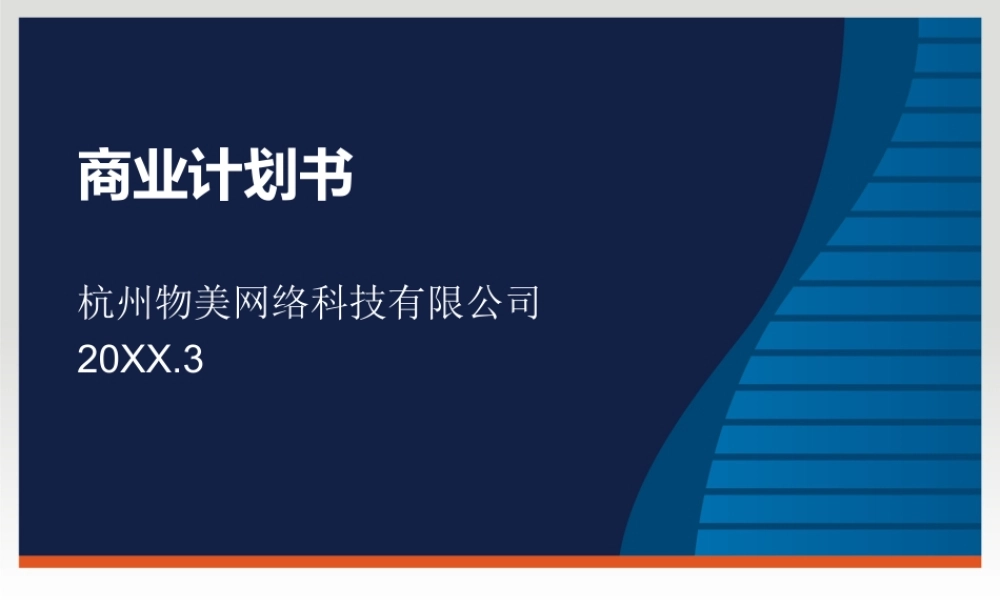 商业计划书

杭州物美网络科技有限公司
20XX.3